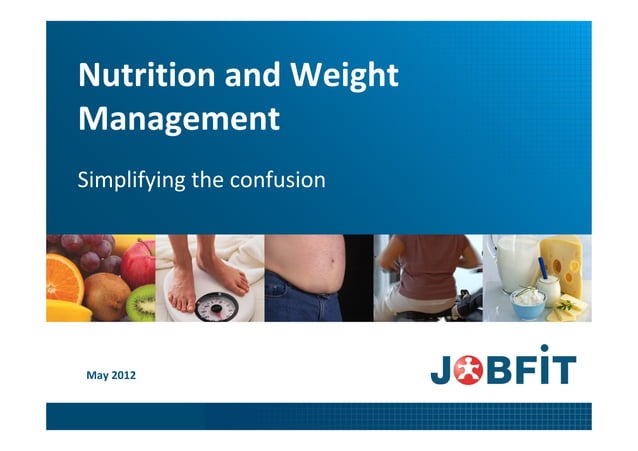 Nutrition and Weight Management

Simplifying the confusion

May 2012

JOBFIT